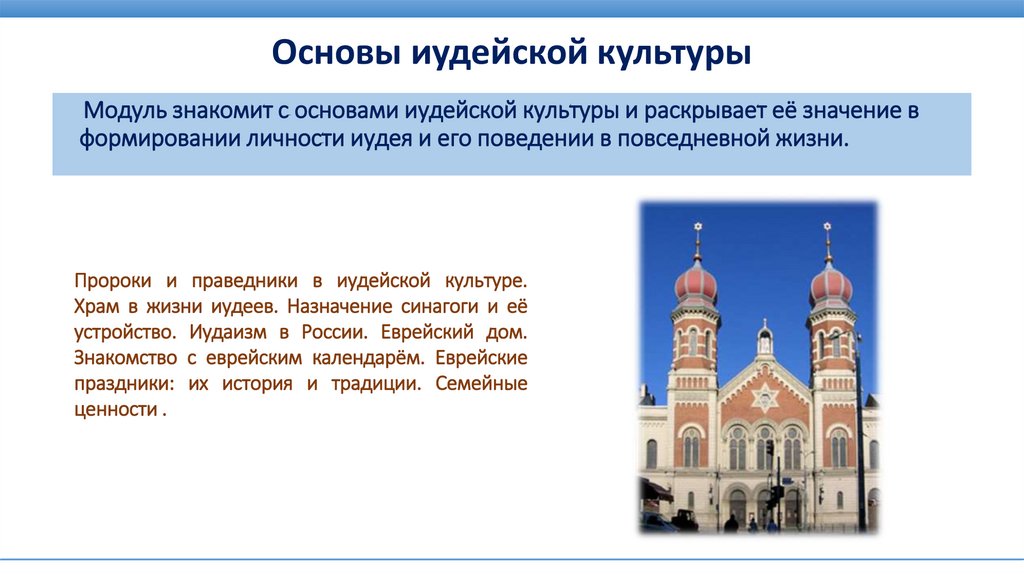 Основы иудейской культуры

Модуль знакомит с основами иудейской культуры и раскрывает её значение в формировании личности иудея и его поведении в повседневной жизни.

Пророки и праведники в иудейской культуре. Храм в жизни иудеев. Назначение синагоги и её устройство. Иудаизм в России. Еврейский дом. Знакомство с еврейским календарём. Еврейские праздники: их история и традиции. Семейные ценности .